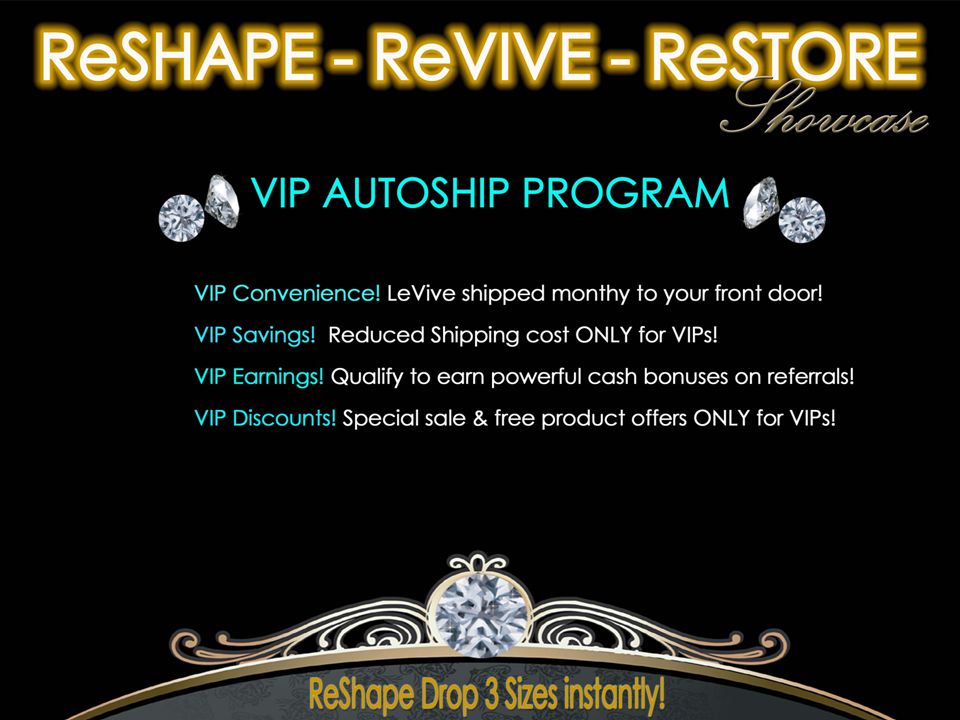 ReSHAPE - ReVIVE - ReSTORE
Showcase

VIP AUTOSHIP PROGRAM

VIP Convenience! LeVive shipped monthy to your front door!

VIP Savings! Reduced Shipping cost ONLY for VIPs!

VIP Earnings! Qualify to earn powerful cash bonuses on referrals!

VIP Discounts! Special sale & free product offers ONLY for VIPs!

ReShape Drop 3 Sizes instantly!